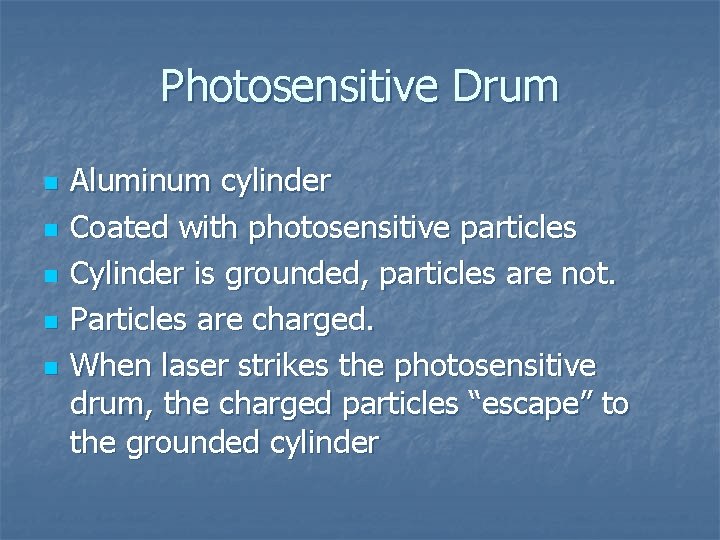 Photosensitive Drum

- Aluminum cylinder
- Coated with photosensitive particles
- Cylinder is grounded, particles are not.
- Particles are charged.
- When laser strikes the photosensitive drum, the charged particles “escape” to the grounded cylinder